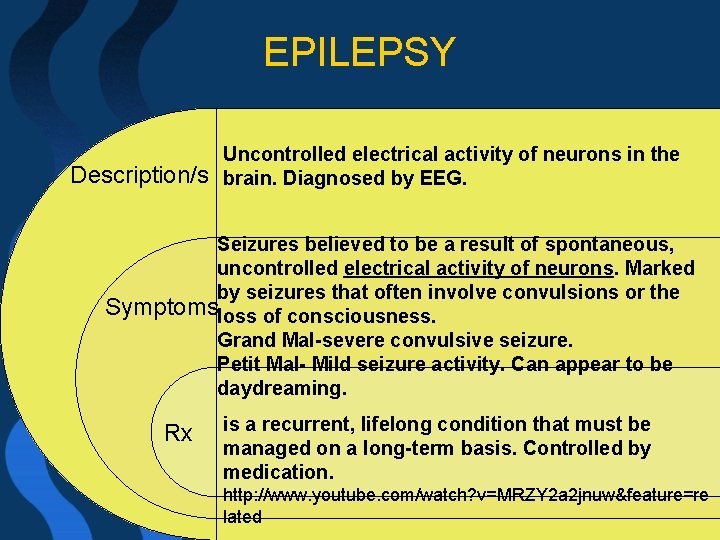 EPILEPSY

Description/s

Uncontrolled electrical activity of neurons in the brain. Diagnosed by EEG.

Symptoms

Seizures believed to be a result of spontaneous, uncontrolled electrical activity of neurons. Marked by seizures that often involve convulsions or the loss of consciousness.
Grand Mal-severe convulsive seizure.
Petit Mal- Mild seizure activity. Can appear to be daydreaming.

Rx

is a recurrent, lifelong condition that must be managed on a long-term basis. Controlled by medication.
http://www.youtube.com/watch?v=MRZY2a2jnuw&feature=related